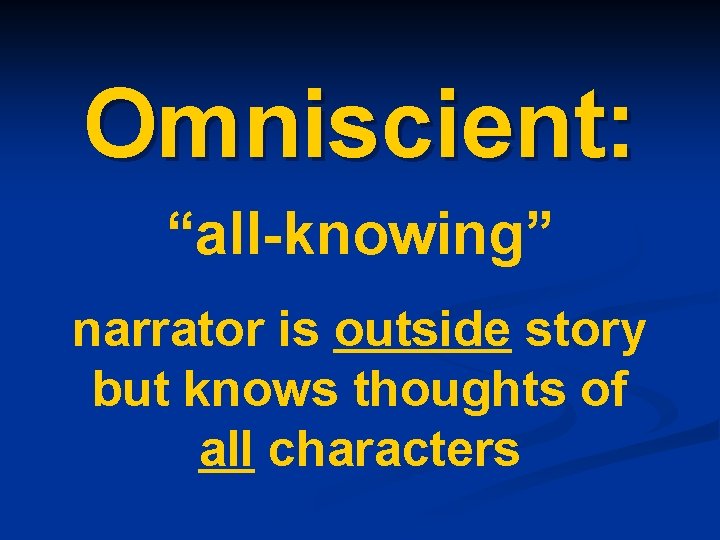 Omniscient:

"all-knowing"

narrator is outside story but knows thoughts of all characters